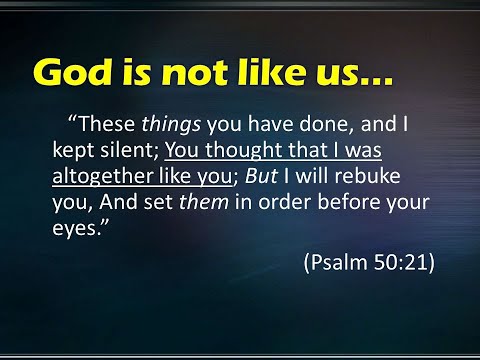 God is not like us…

“These things you have done, and I kept silent; You thought that I was altogether like you; But I will rebuke you, And set them in order before your eyes.”

(Psalm 50:21)